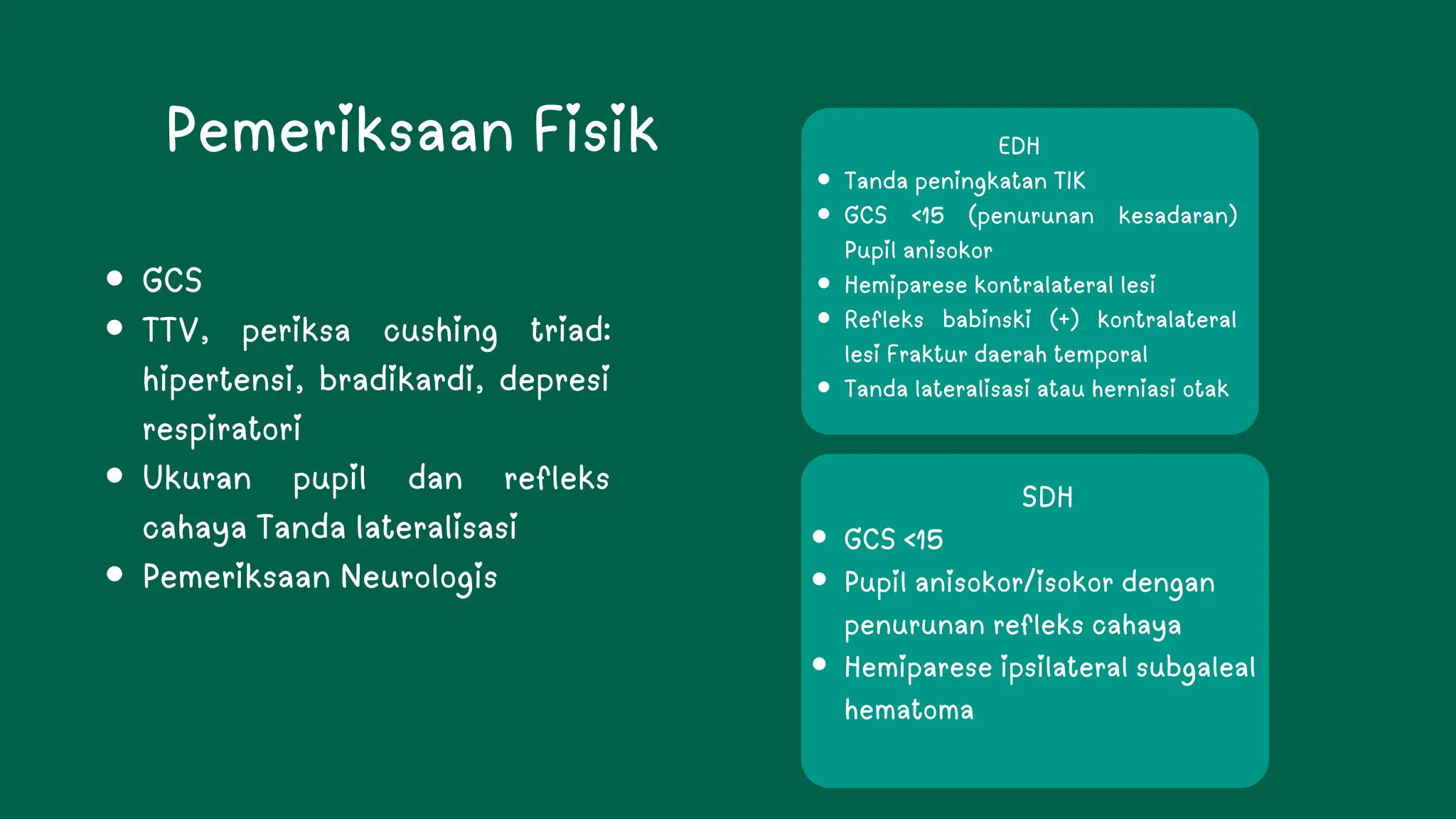 Pemeriksaan Fisik

- GCS
- TTV, periksa cushing triad: hipertensi, bradikardi, depresi respiratori
- Ukuran pupil dan refleks cahaya Tanda lateralisasi
- Pemeriksaan Neurologis

EDH
- Tanda peningkatan TIK
- GCS <15 (penurunan kesadaran) Pupil anisokor
- Hemiparese kontralateral lesi
- Refleks babinski (+) kontralateral lesi Fraktur daerah temporal
- Tanda lateralisasi atau herniasi otak

SDH
- GCS <15
- Pupil anisokor/isokor dengan penurunan refleks cahaya
- Hemiparese ipsilateral subgaleal hematoma